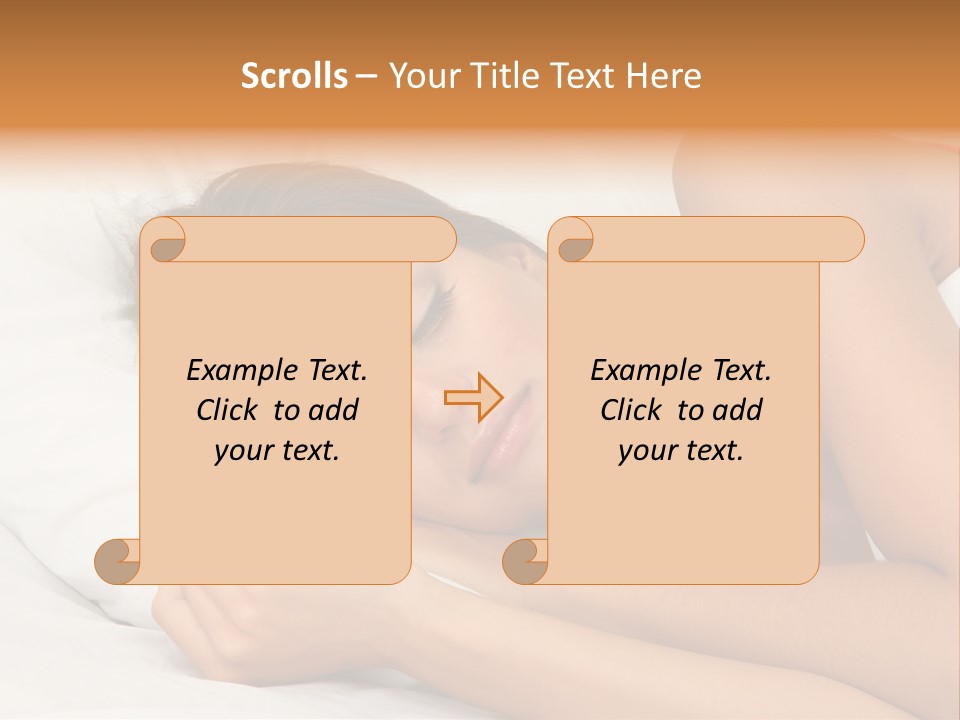 Scrolls – Your Title Text Here

Example Text. Click to add your text.

Example Text. Click to add your text.